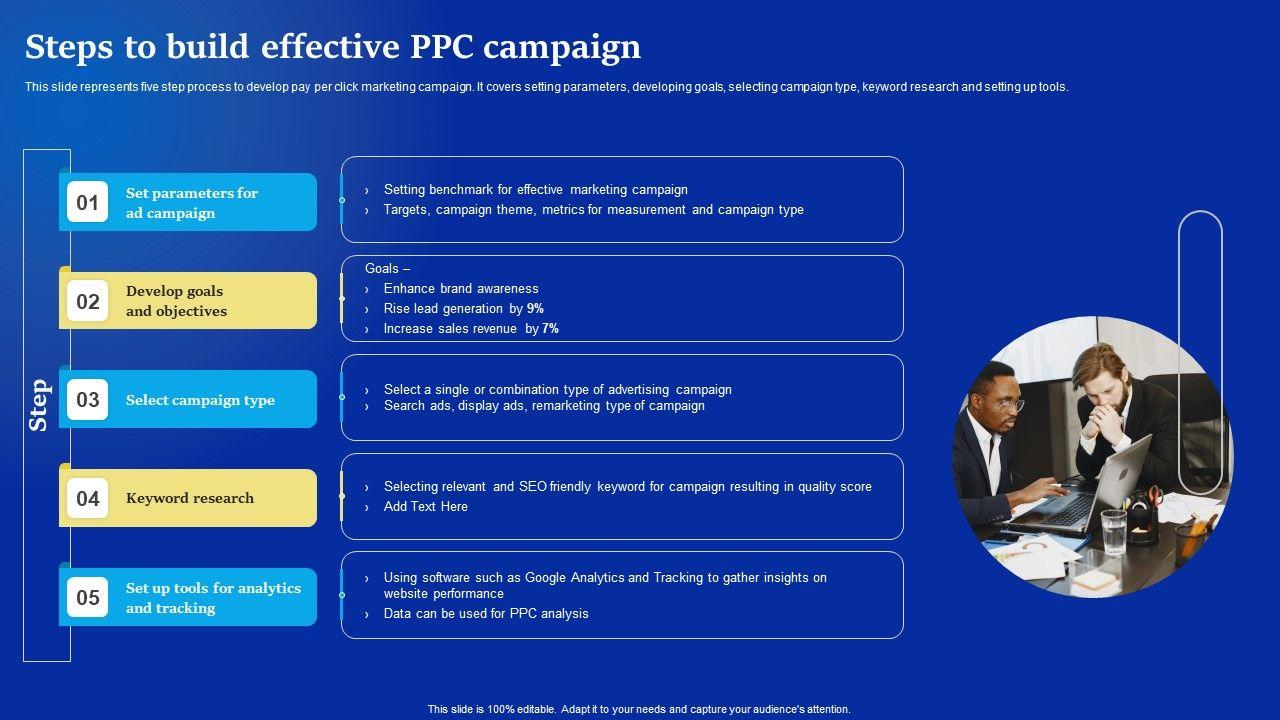 Steps to build effective PPC campaign

This slide represents five step process to develop pay per click marketing campaign. It covers setting parameters, developing goals, selecting campaign type, keyword research and setting up tools.

Step

01 Set parameters for ad campaign

› Setting benchmark for effective marketing campaign
› Targets, campaign theme, metrics for measurement and campaign type

02 Develop goals and objectives

Goals –
› Enhance brand awareness
› Rise lead generation by 9%
› Increase sales revenue by 7%

03 Select campaign type

› Select a single or combination type of advertising campaign
› Search ads, display ads, remarketing type of campaign

04 Keyword research

› Selecting relevant and SEO friendly keyword for campaign resulting in quality score
› Add Text Here

05 Set up tools for analytics and tracking

› Using software such as Google Analytics and Tracking to gather insights on website performance
› Data can be used for PPC analysis

This slide is 100% editable. Adapt it to your needs and capture your audience's attention.